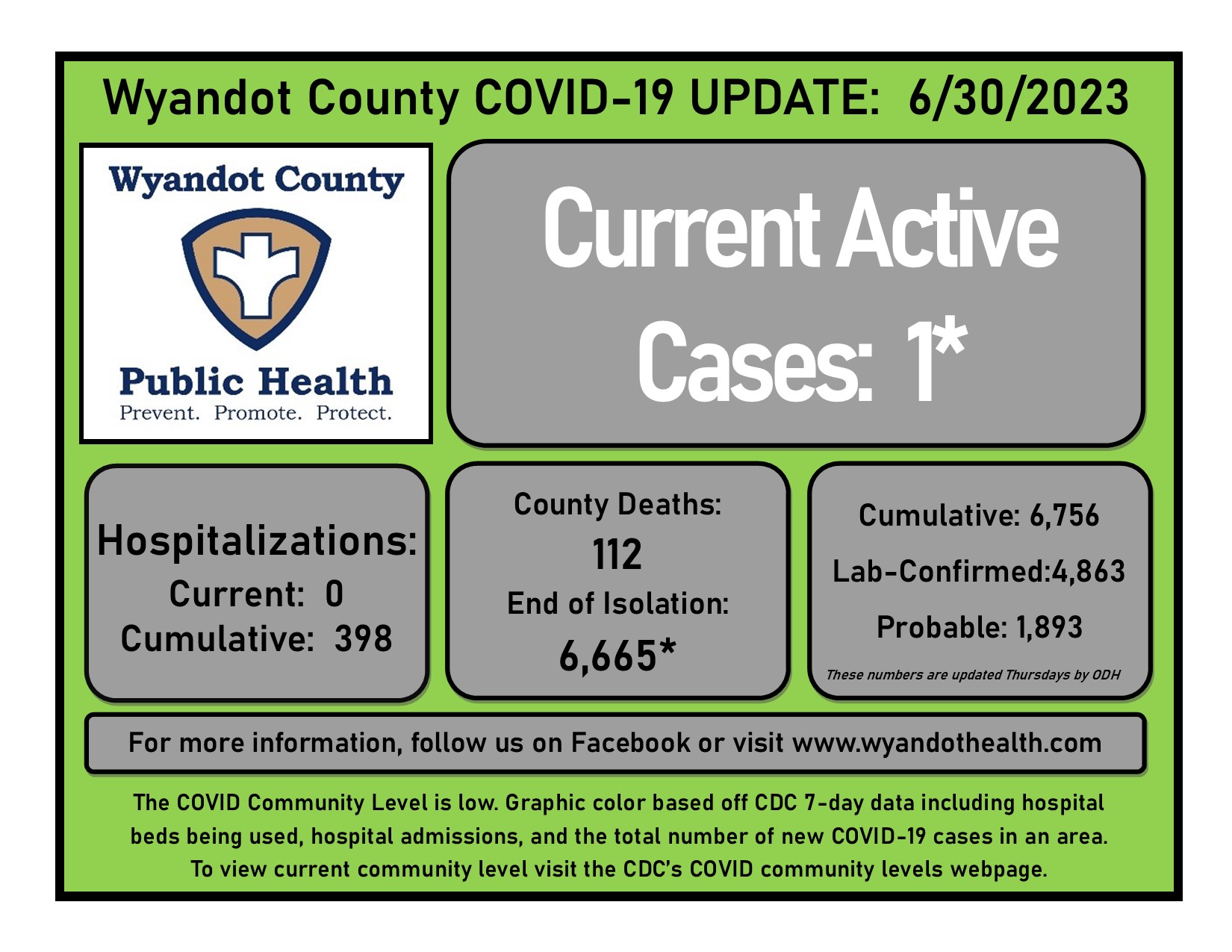 Wyandot County COVID-19 UPDATE: 6/30/2023

Wyandot County

Public Health

Prevent. Promote. Protect.

Current Active Cases: 1*

Hospitalizations:
Current: 0
Cumulative: 398

County Deaths:
112
End of Isolation:
6,665*

Cumulative: 6,756
Lab-Confirmed:4,863
Probable: 1,893
These numbers are updated Thursdays by ODH

For more information, follow us on Facebook or visit www.wyandothealth.com

The COVID Community Level is low. Graphic color based off CDC 7-day data including hospital beds being used, hospital admissions, and the total number of new COVID-19 cases in an area. To view current community level visit the CDC's COVID community levels webpage.